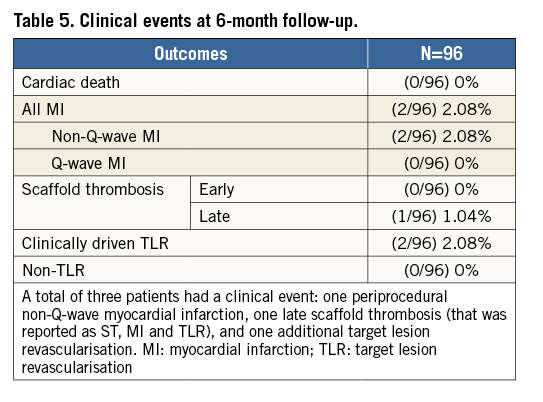 Table 5. Clinical events at 6-month follow-up.

| Outcomes | | N=96 |
|---|---|---|
| Cardiac death | | (0/96) 0% |
| All MI | | (2/96) 2.08% |
| Non-Q-wave MI | | (2/96) 2.08% |
| Q-wave MI | | (0/96) 0% |
| Scaffold thrombosis | Early | (0/96) 0% |
| | Late | (1/96) 1.04% |
| Clinically driven TLR | | (2/96) 2.08% |
| Non-TLR | | (0/96) 0% |

A total of three patients had a clinical event: one periprocedural non-Q-wave myocardial infarction, one late scaffold thrombosis (that was reported as ST, MI and TLR), and one additional target lesion revascularisation. MI: myocardial infarction; TLR: target lesion revascularisation